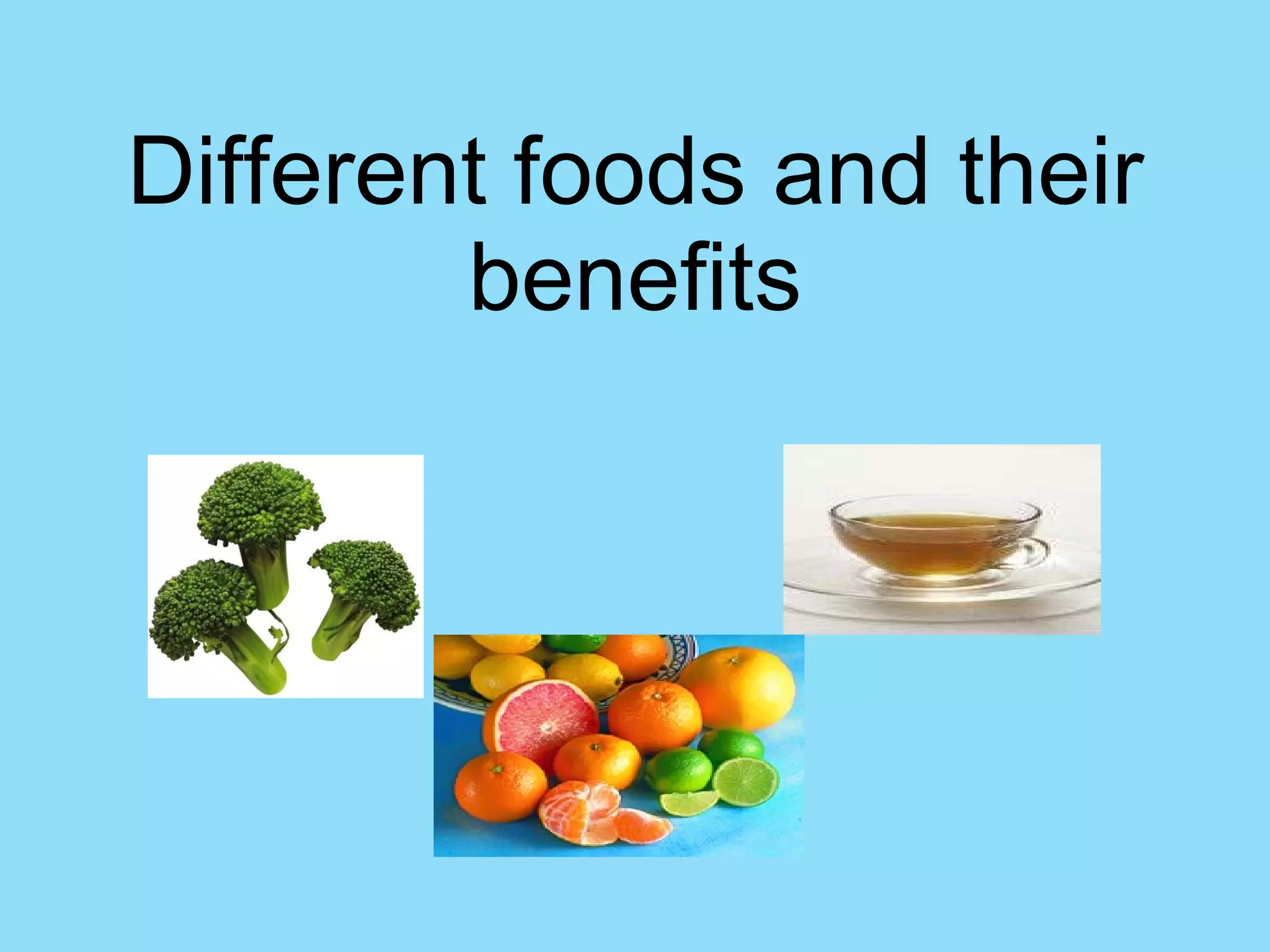 Different foods and their benefits